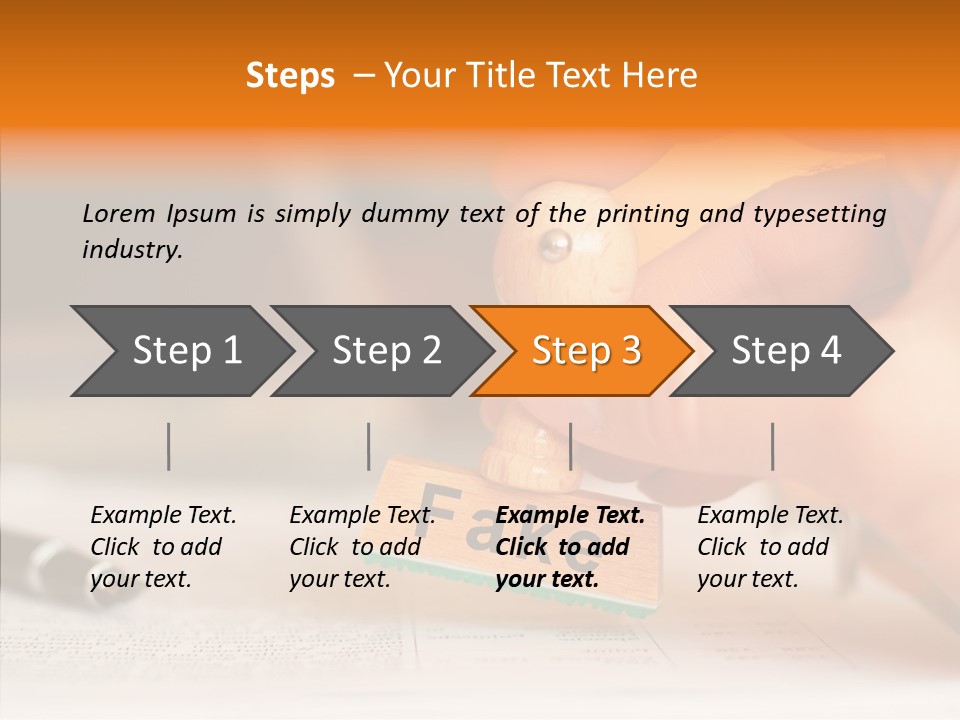 Steps – Your Title Text Here

Lorem Ipsum is simply dummy text of the printing and typesetting industry.

Step 1

Step 2

Step 3

Step 4

Example Text. Click to add your text.

Example Text. Click to add your text.

Example Text. Click to add your text.

Example Text. Click to add your text.

Fake